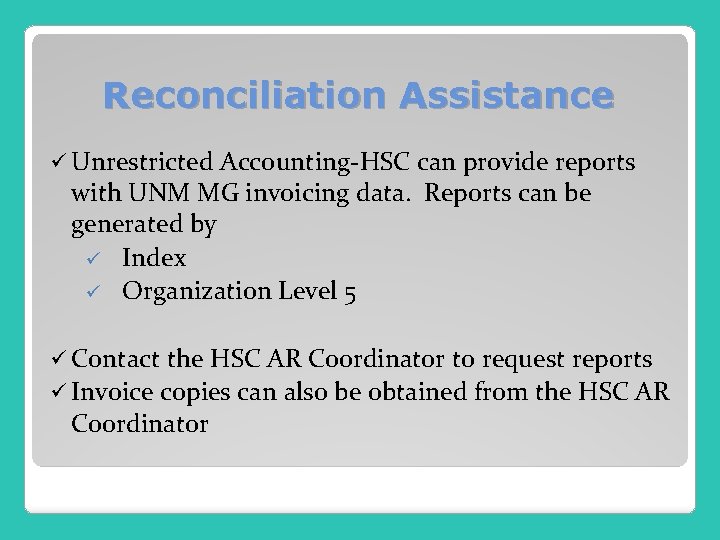 Reconciliation Assistance

✓ Unrestricted Accounting-HSC can provide reports with UNM MG invoicing data. Reports can be generated by

✓ Index

✓ Organization Level 5

✓ Contact the HSC AR Coordinator to request reports

✓ Invoice copies can also be obtained from the HSC AR Coordinator